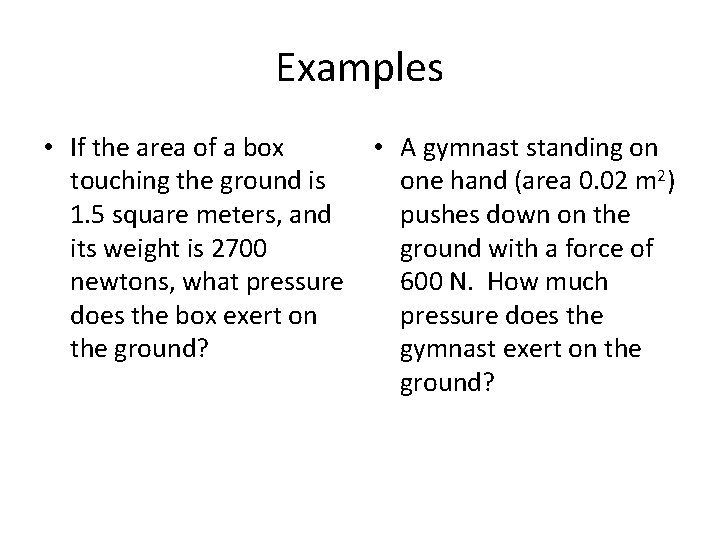 Examples

• If the area of a box touching the ground is 1.5 square meters, and its weight is 2700 newtons, what pressure does the box exert on the ground?

• A gymnast standing on one hand (area 0.02 $m^2$) pushes down on the ground with a force of 600 N. How much pressure does the gymnast exert on the ground?